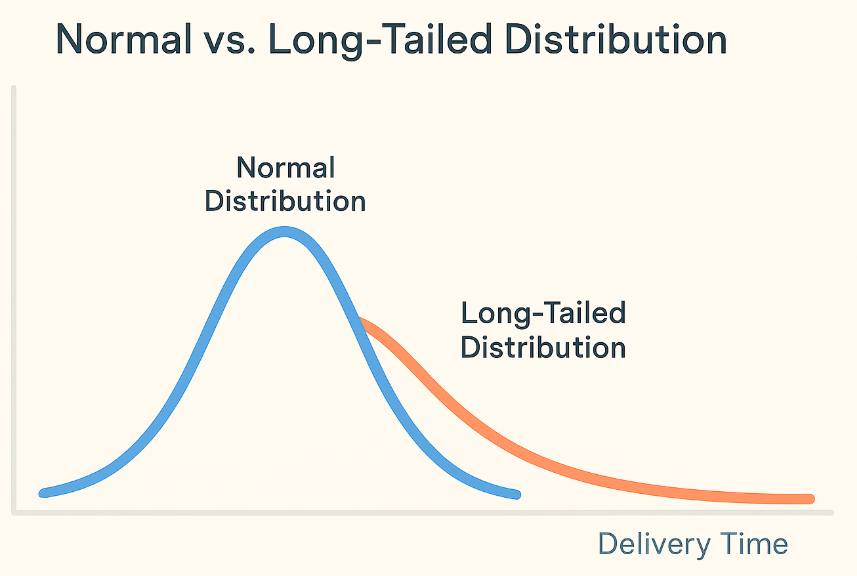 Normal vs. Long-Tailed Distribution

Normal Distribution

Long-Tailed Distribution

Delivery Time